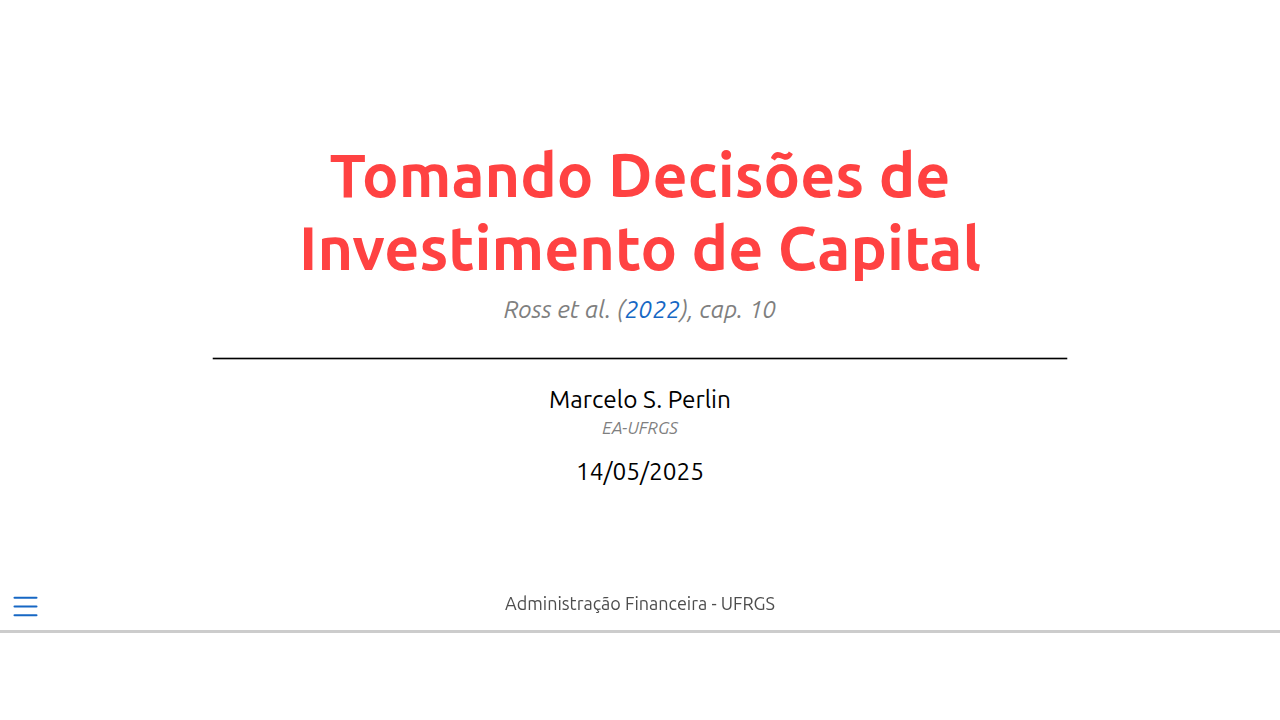 Tomando Decisões de Investimento de Capital

Ross et al. (2022), cap. 10

Marcelo S. Perlin
EA-UFRGS

14/05/2025

Administração Financeira - UFRGS